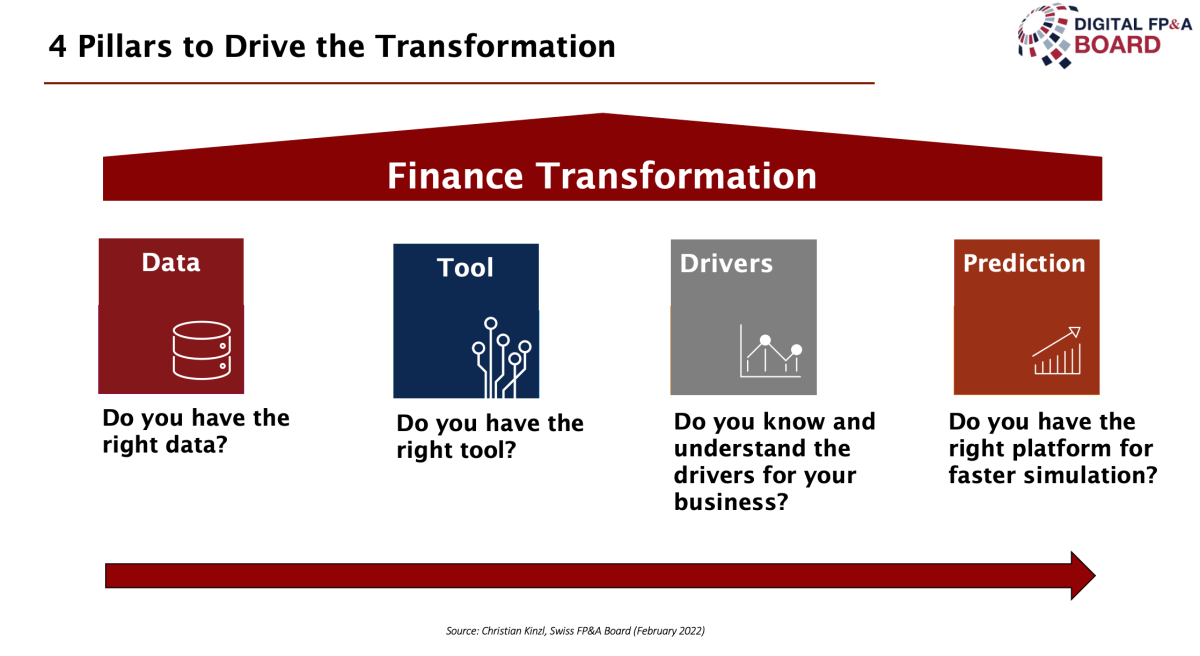 4 Pillars to Drive the Transformation

DIGITAL FP&A BOARD

Finance Transformation

Data

Do you have the right data?

Tool

Do you have the right tool?

Drivers

Do you know and understand the drivers for your business?

Prediction

Do you have the right platform for faster simulation?

Source: Christian Kinzl, Swiss FP&A Board (February 2022)